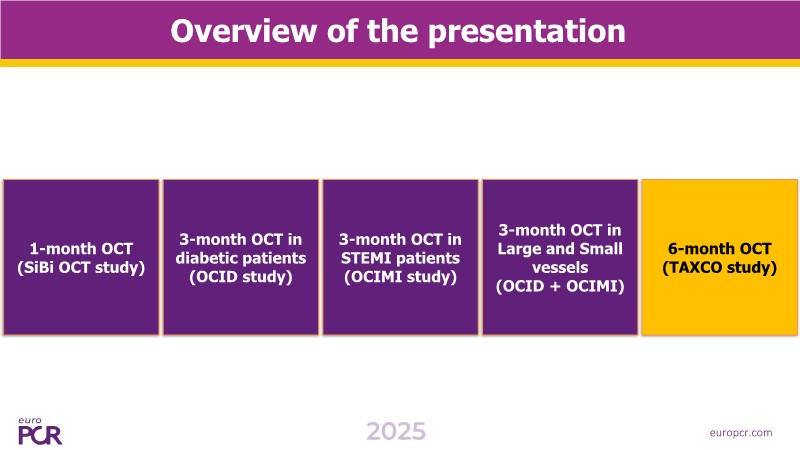 Overview of the presentation

1-month OCT (SiBi OCT study)

3-month OCT in diabetic patients (OCID study)

3-month OCT in STEMI patients (OCIMI study)

3-month OCT in Large and Small vessels (OCID + OCIMI)

6-month OCT (TAXCO study)

euro PCR

2025

europcr.com